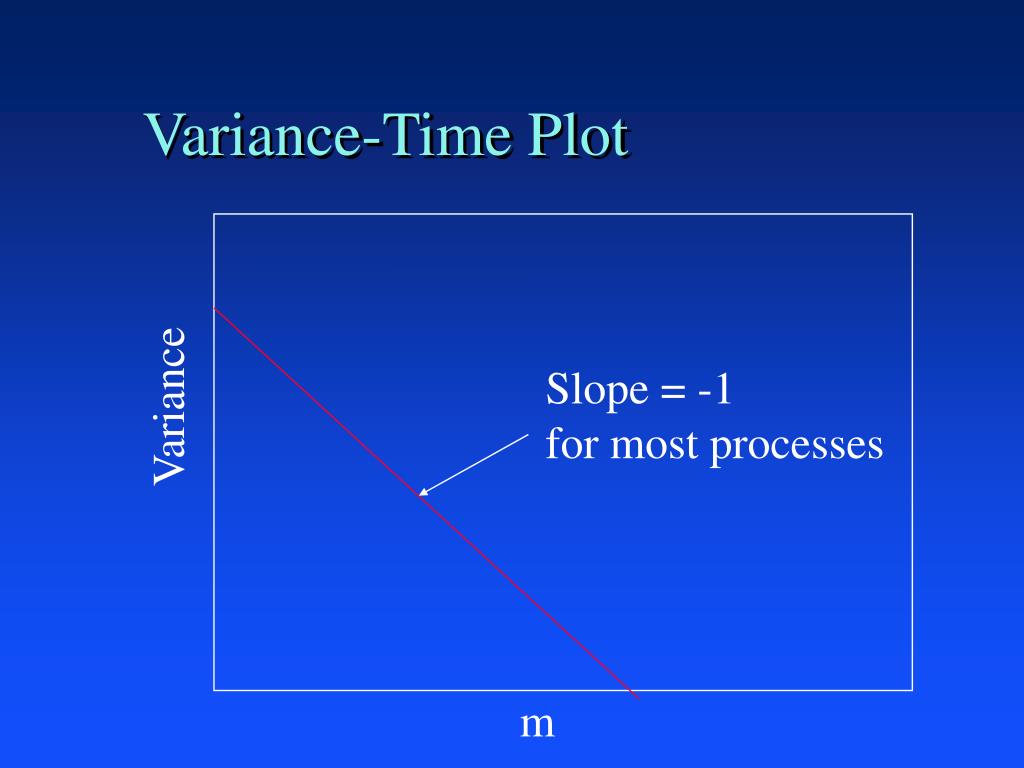 Variance-Time Plot

Variance

Slope = -1
for most processes

m